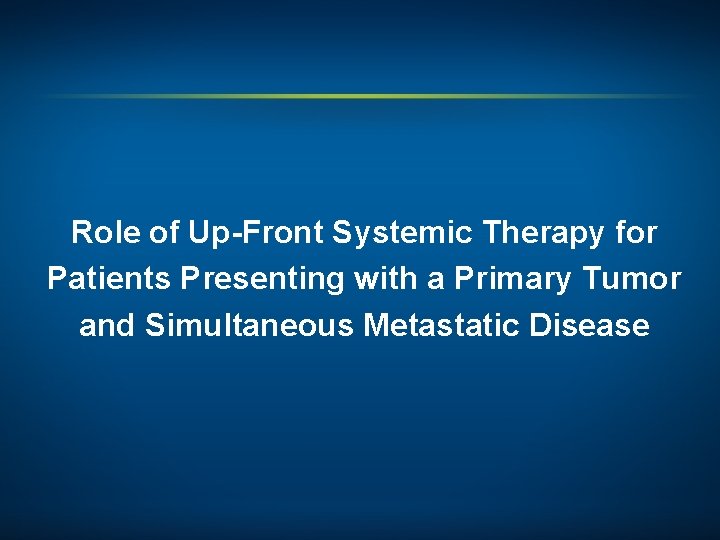 Role of Up-Front Systemic Therapy for Patients Presenting with a Primary Tumor and Simultaneous Metastatic Disease